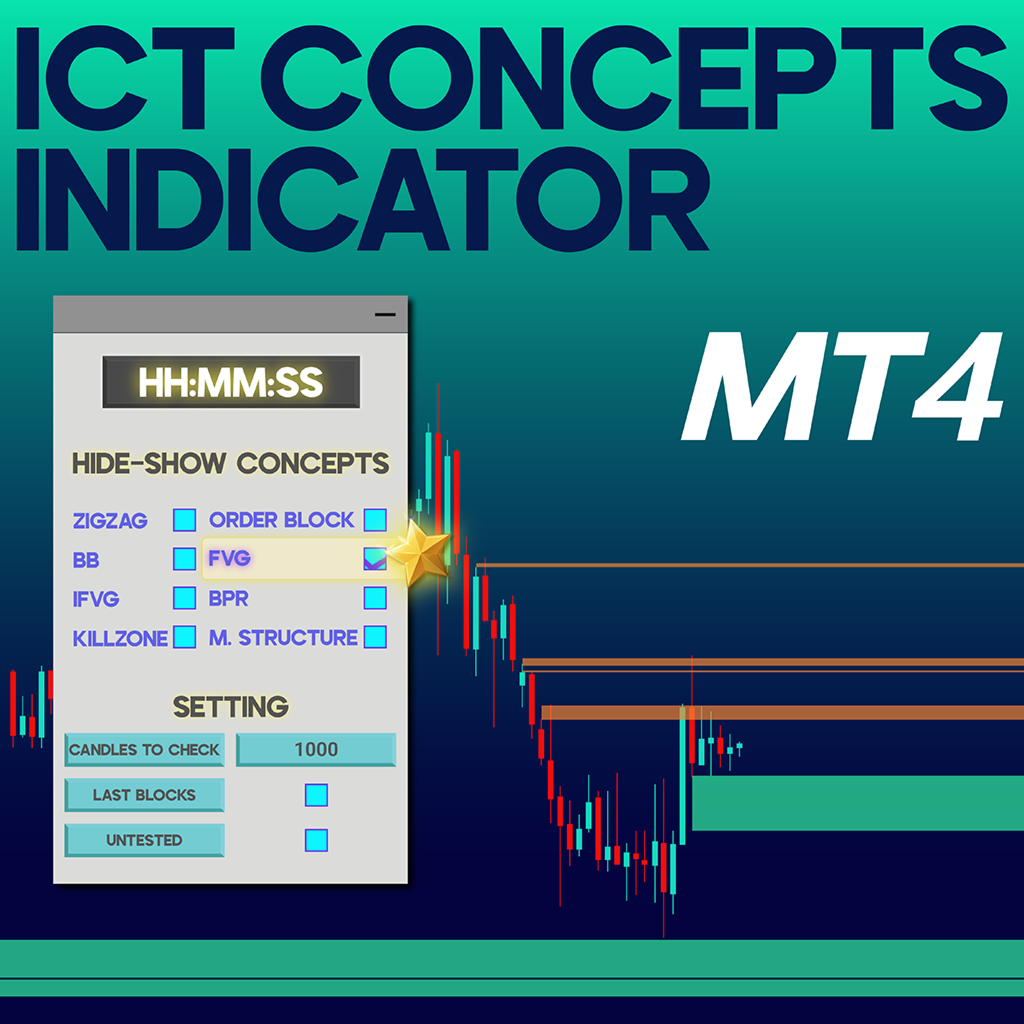 ICT CONCEPTS INDICATOR

MT4

HH:MM:SS

HIDE-SHOW CONCEPTS

ZIGZAG
ORDER BLOCK
BB
FVG
IFVG
BPR
KILLZONE
M. STRUCTURE

SETTING

CANDLES TO CHECK
1000
LAST BLOCKS
UNTESTED